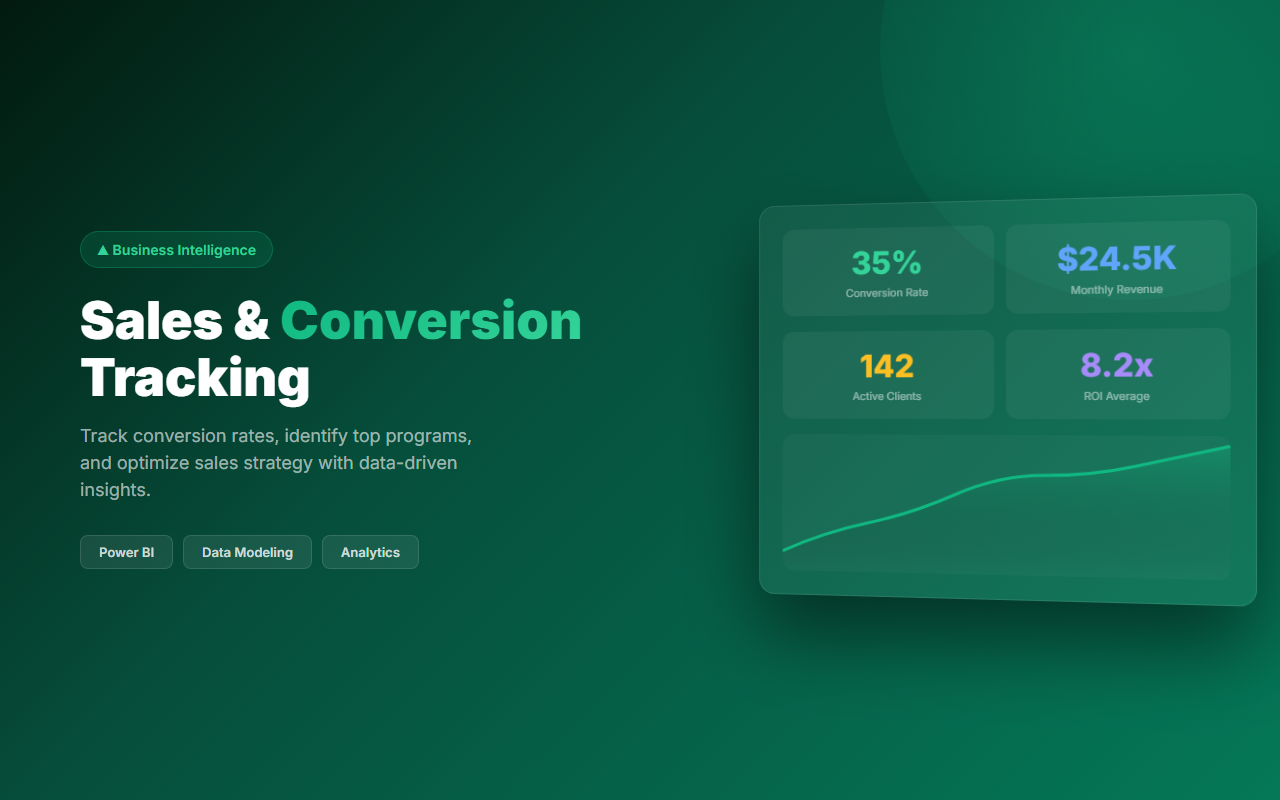 ▲ Business Intelligence

Sales & Conversion Tracking

Track conversion rates, identify top programs, and optimize sales strategy with data-driven insights.

Power BI
Data Modeling
Analytics

35%
Conversion Rate

$24.5K
Monthly Revenue

142
Active Clients

8.2x
ROI Average